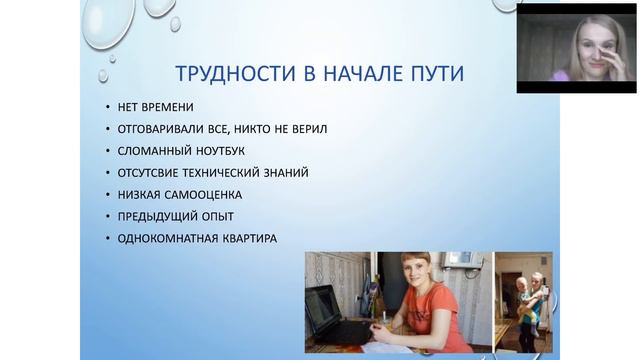 ТРУДНОСТИ В НАЧАЛЕ ПУТИ

• НЕТ ВРЕМЕНИ
• ОТГОВАРИВАЛИ ВСЕ, НИКТО НЕ ВЕРИЛ
• СЛОМАННЫЙ НОУТБУК
• ОТСУТСВИЕ ТЕХНИЧЕСКИЙ ЗНАНИЙ
• НИЗКАЯ САМООЦЕНКА
• ПРЕДЫДУЩИЙ ОПЫТ
• ОДНОКОМНАТНАЯ КВАРТИРА